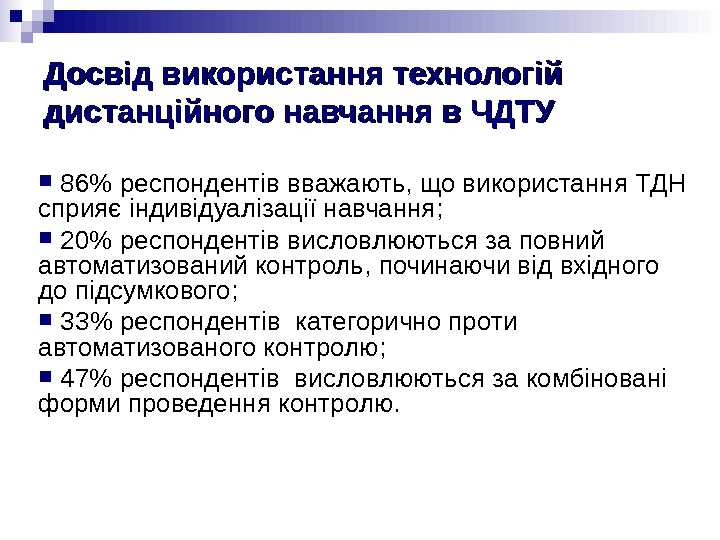 Досвід використання технологій дистанційного навчання в ЧДТУ

▪ 86% респондентів вважають, що використання ТДН сприяє індивідуалізації навчання;

▪ 20% респондентів висловлюються за повний автоматизований контроль, починаючи від вхідного до підсумкового;

▪ 33% респондентів категорично проти автоматизованого контролю;

▪ 47% респондентів висловлюються за комбіновані форми проведення контролю.